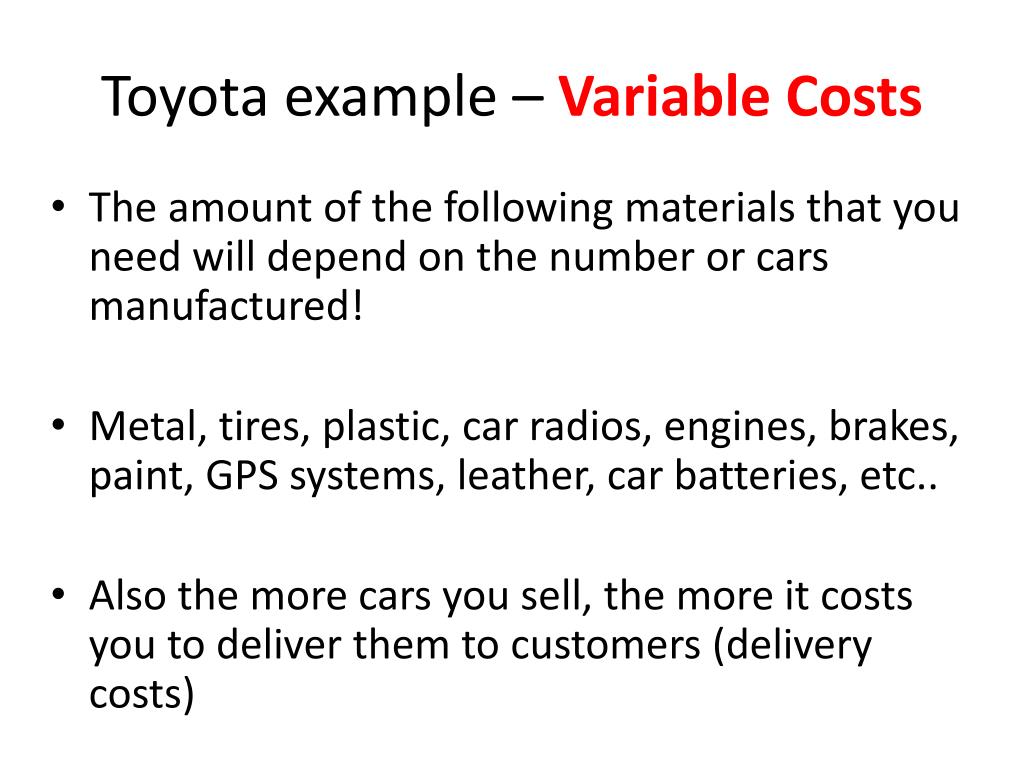 Toyota example – Variable Costs

• The amount of the following materials that you need will depend on the number or cars manufactured!

• Metal, tires, plastic, car radios, engines, brakes, paint, GPS systems, leather, car batteries, etc..

• Also the more cars you sell, the more it costs you to deliver them to customers (delivery costs)